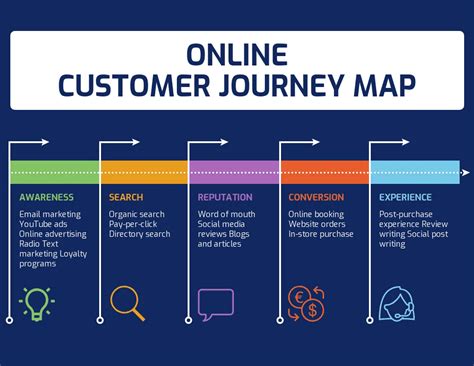 ONLINE
CUSTOMER JOURNEY MAP

AWARENESS

Email marketing
YouTube ads
Online advertising
Radio Text marketing Loyalty programs

SEARCH

Organic search
Pay-per-click
Directory search

REPUTATION

Word of mouth
Social media reviews Blogs and articles

CONVERSION

Online booking
Website orders
In-store purchase

EXPERIENCE

Post-purchase experience Review writing Social post writing

€ $